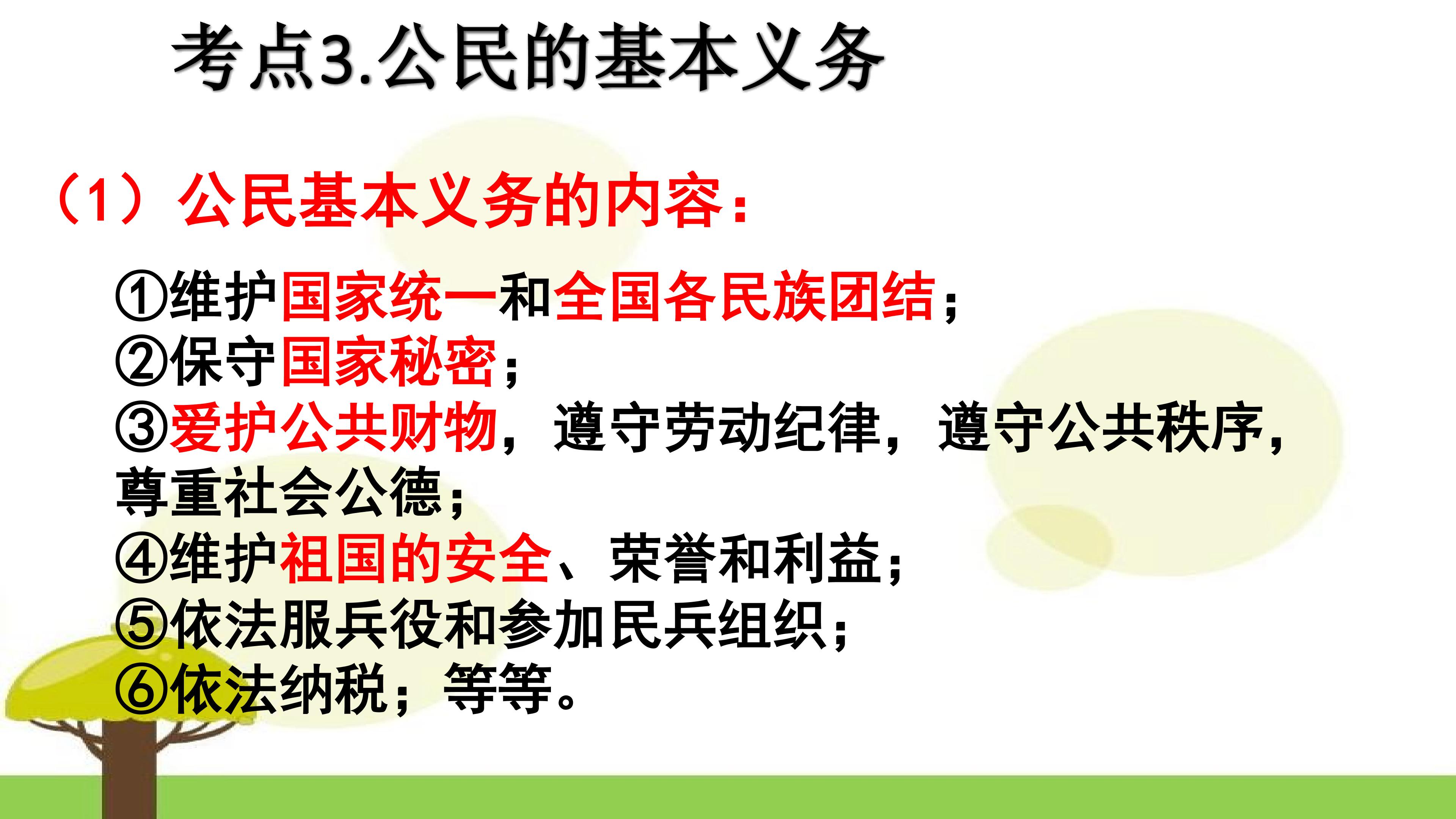 考点3.公民的基本义务

（1）公民基本义务的内容：

①维护国家统一和全国各民族团结；
②保守国家秘密；
③爱护公共财物，遵守劳动纪律，遵守公共秩序，尊重社会公德；
④维护祖国的安全、荣誉和利益；
⑤依法服兵役和参加民兵组织；
⑥依法纳税；等等。